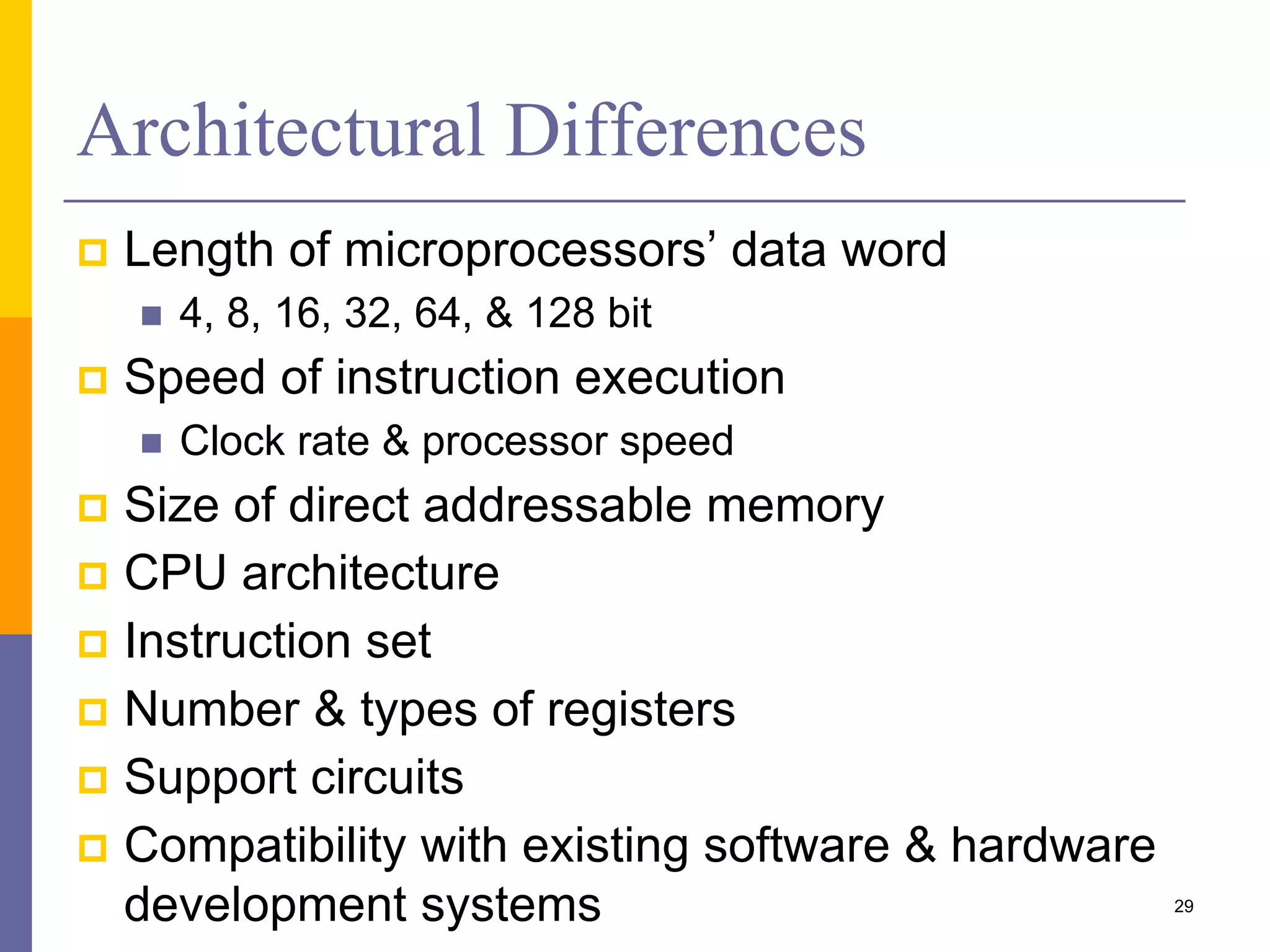 Architectural Differences

Length of microprocessors’ data word
4, 8, 16, 32, 64, & 128 bit
Speed of instruction execution
Clock rate & processor speed
Size of direct addressable memory
CPU architecture
Instruction set
Number & types of registers
Support circuits
Compatibility with existing software & hardware development systems

29